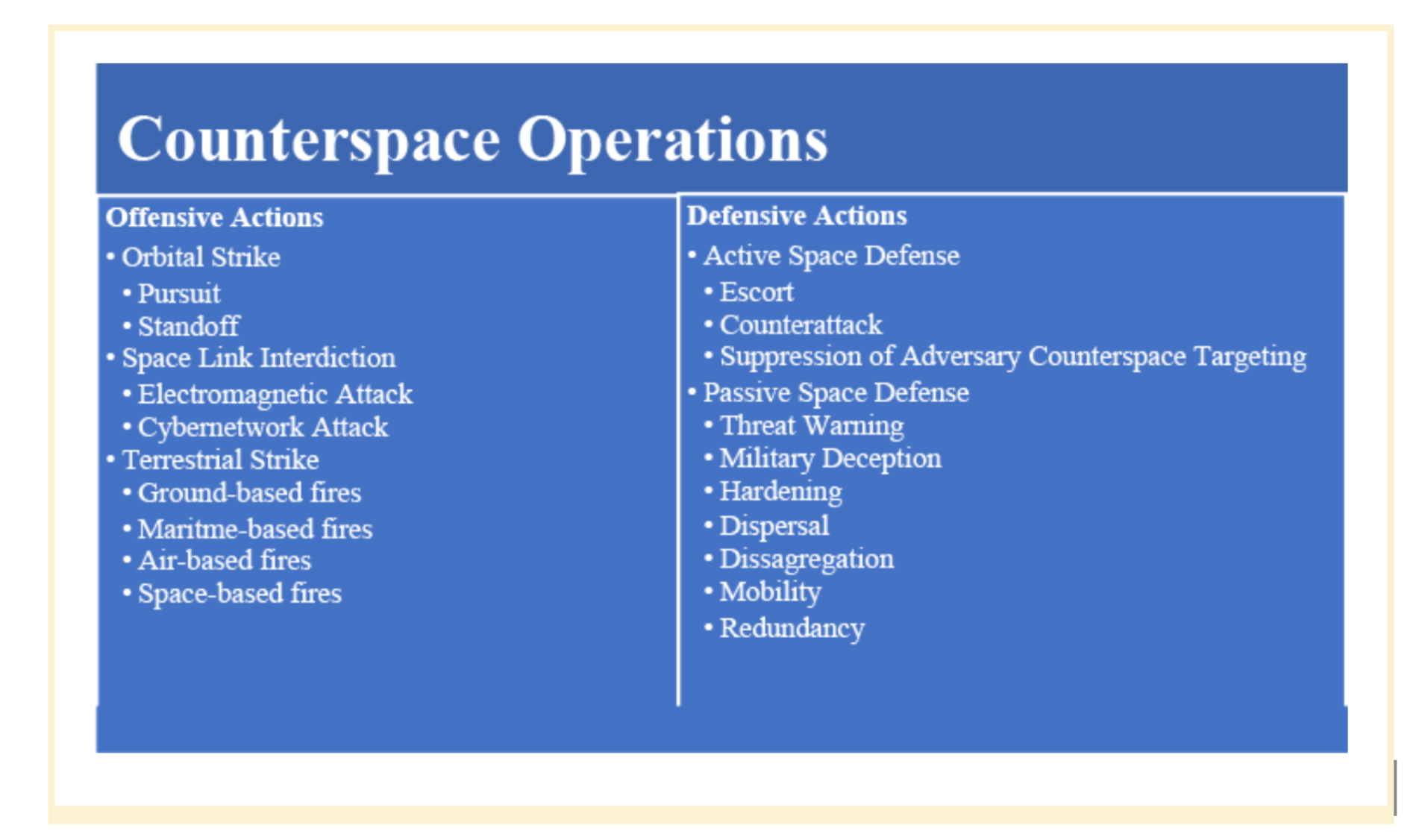 Counterspace Operations

Offensive Actions
• Orbital Strike
  • Pursuit
  • Standoff
• Space Link Interdiction
  • Electromagnetic Attack
  • Cybernetwork Attack
• Terrestrial Strike
  • Ground-based fires
  • Maritme-based fires
  • Air-based fires
  • Space-based fires

Defensive Actions
• Active Space Defense
  • Escort
  • Counterattack
  • Suppression of Adversary Counterspace Targeting
• Passive Space Defense
  • Threat Warning
  • Military Deception
  • Hardening
  • Dispersal
  • Dissagregation
  • Mobility
  • Redundancy